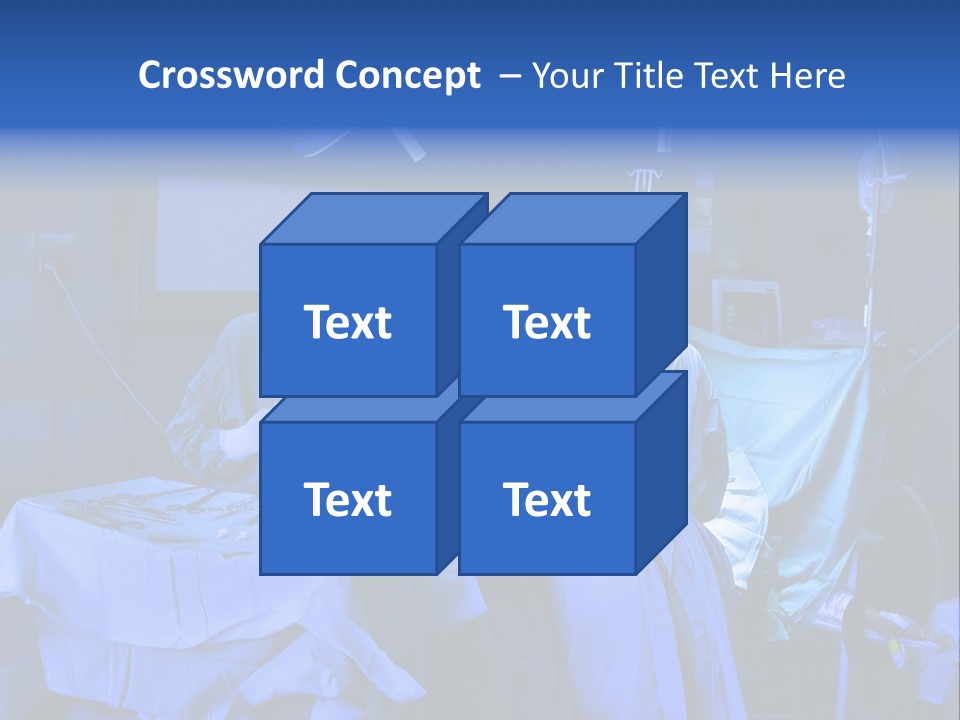 Crossword Concept – Your Title Text Here

Text

Text

Text

Text